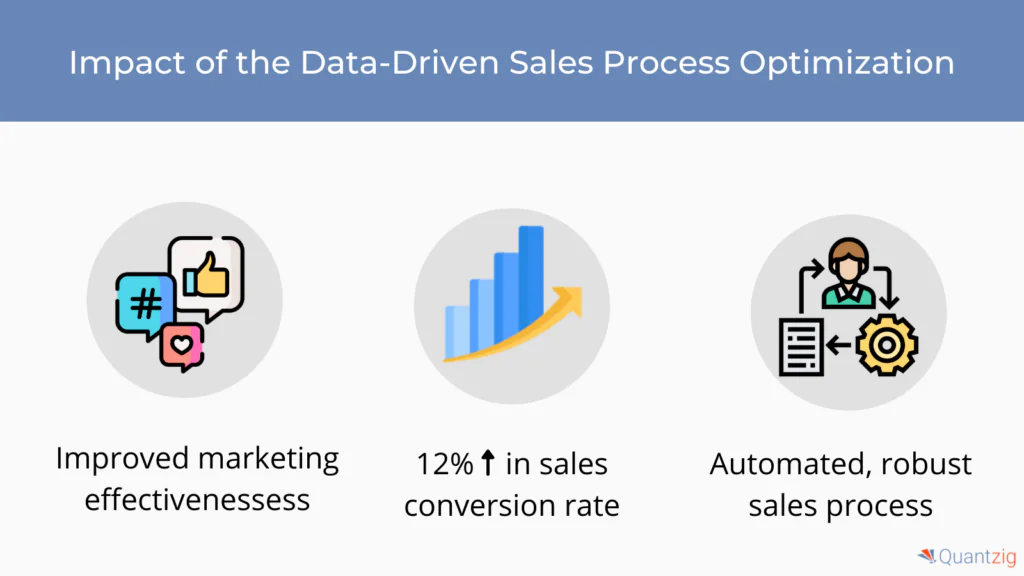 Impact of the Data-Driven Sales Process Optimization

#

Improved marketing effectivenessess

12%↑ in sales conversion rate

Automated, robust sales process

Quantzig